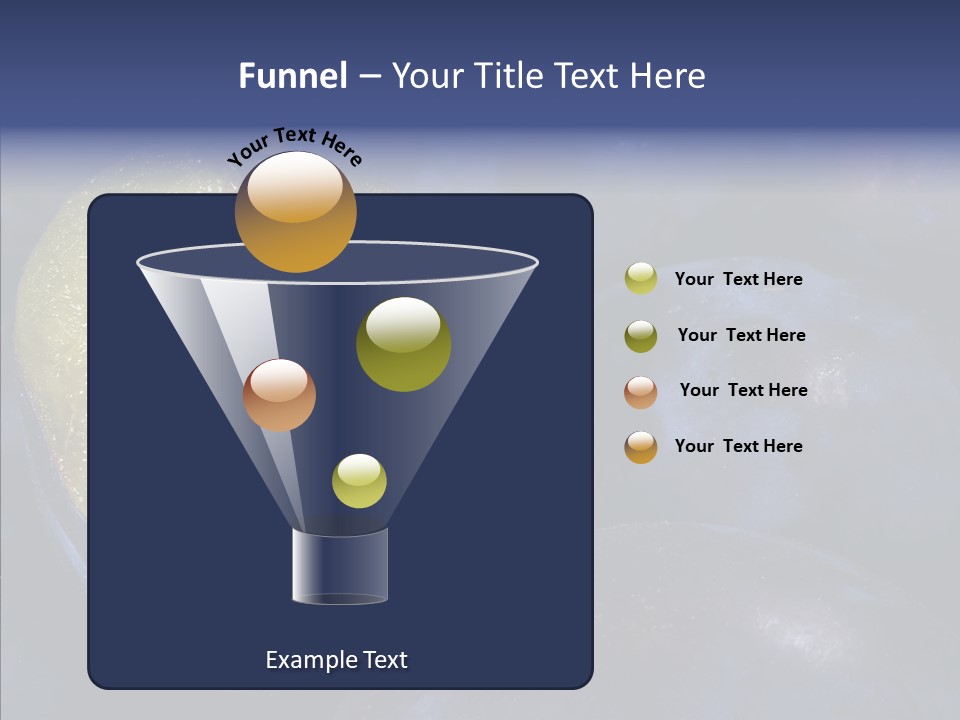 Funnel – Your Title Text Here

Your Text Here

Your Text Here

Your Text Here

Your Text Here

Your Text Here

Example Text